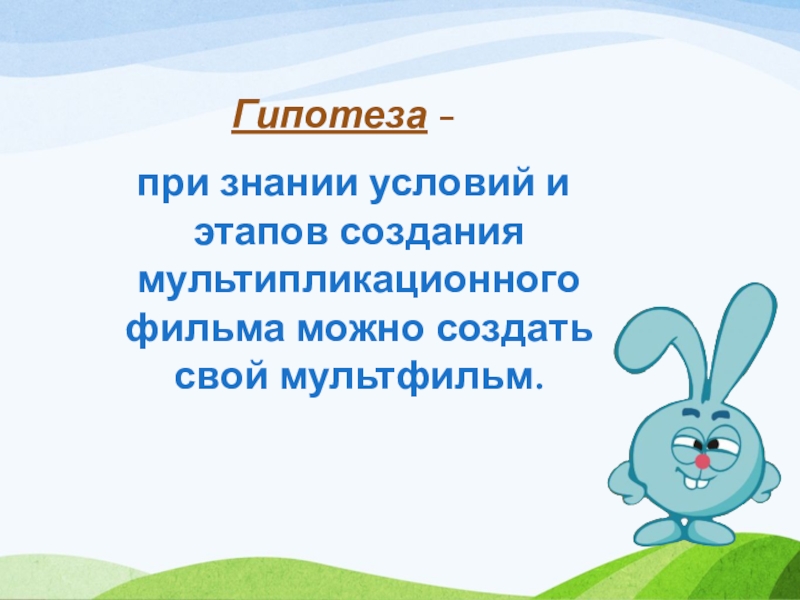 Гипотеза –

при знании условий и этапов создания мультипликационного фильма можно создать свой мультфильм.